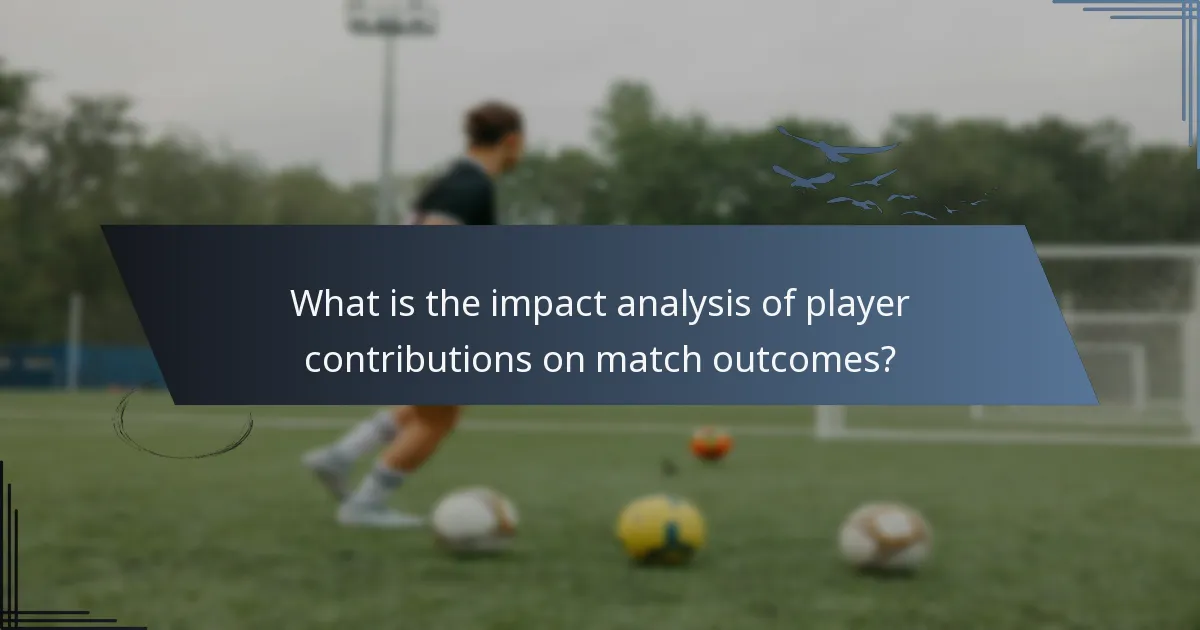 What is the impact analysis of player contributions on match outcomes?